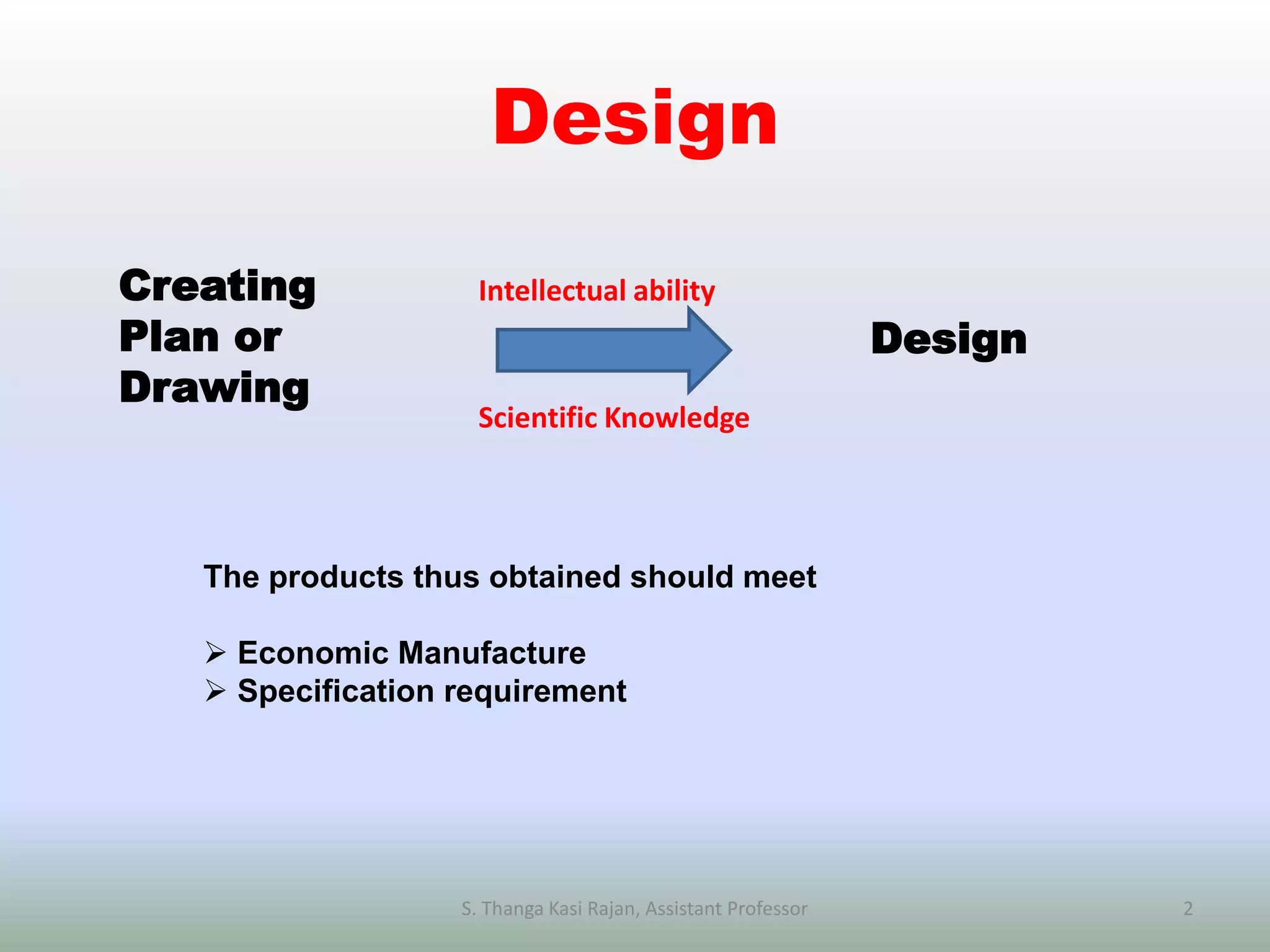 Design

Creating Plan or Drawing

Intellectual ability

Scientific Knowledge

Design

The products thus obtained should meet

➢ Economic Manufacture
➢ Specification requirement

S. Thanga Kasi Rajan, Assistant Professor

2